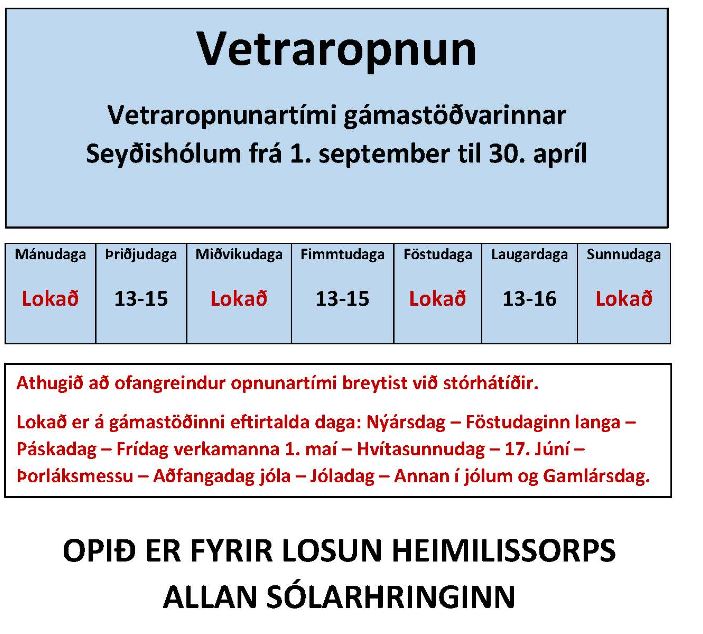 Vetraropnun

Vetraropnunartími gámastöðvarinnar Seyðishólum frá 1. september til 30. apríl

| Mánudaga | Þriðjudaga | Miðvikudaga | Fimmtudaga | Föstudaga | Laugardaga | Sunnudaga |
|---|---|---|---|---|---|---|
| Lokað | 13-15 | Lokað | 13-15 | Lokað | 13-16 | Lokað |

Athugið að ofangreindur opnunartími breytist við stórhátíðir.

Lokað er á gámastöðinni eftirtalda daga: Nýársdag – Föstudaginn langa – Páskadag – Frídag verkamanna 1. maí – Hvítasunnudag – 17. Júní – Þorláksmessu – Aðfangadag jóla – Jóladag – Annan í jólum og Gamlársdag.

OPIÐ ER FYRIR LOSUN HEIMILISSORPS ALLAN SÓLARHRINGINN